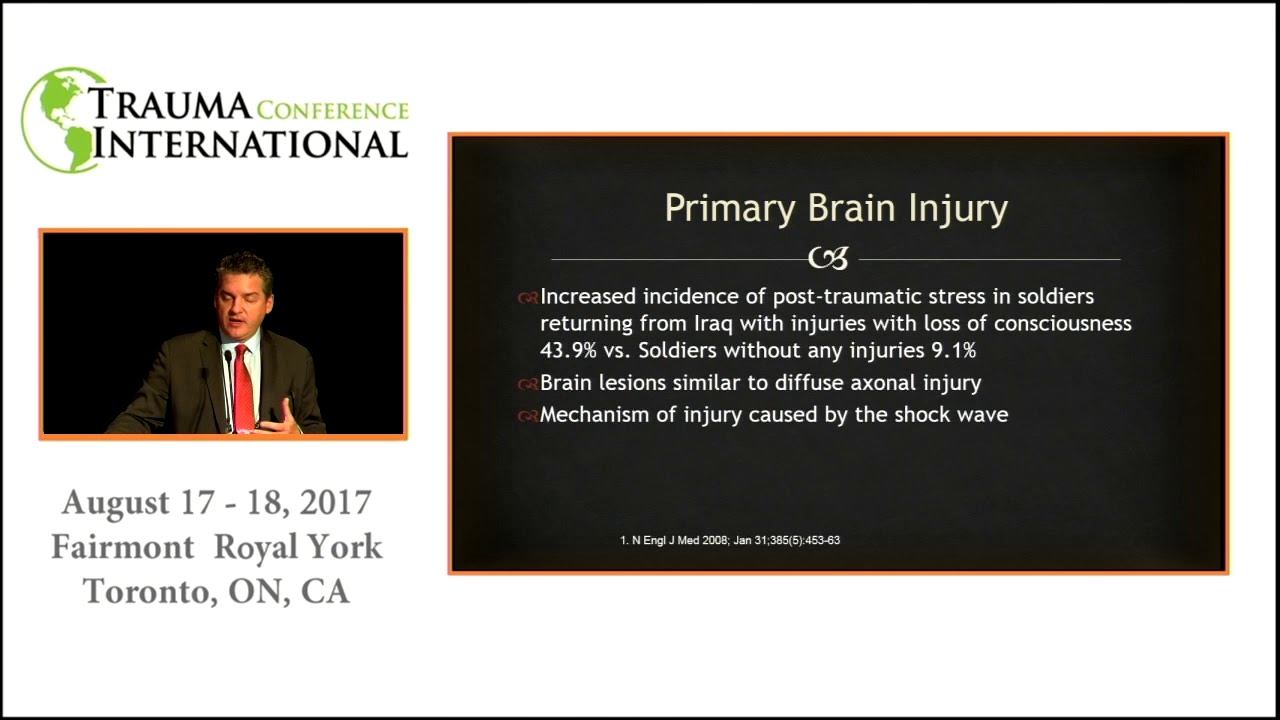 TRAUMA CONFERENCE INTERNATIONAL

August 17 - 18, 2017
Fairmont Royal York
Toronto, ON, CA

Primary Brain Injury

Increased incidence of post-traumatic stress in soldiers returning from Iraq with injuries with loss of consciousness 43.9% vs. Soldiers without any injuries 9.1%

Brain lesions similar to diffuse axonal injury

Mechanism of injury caused by the shock wave

1. N Engl J Med 2008; Jan 31;385(5):453-63